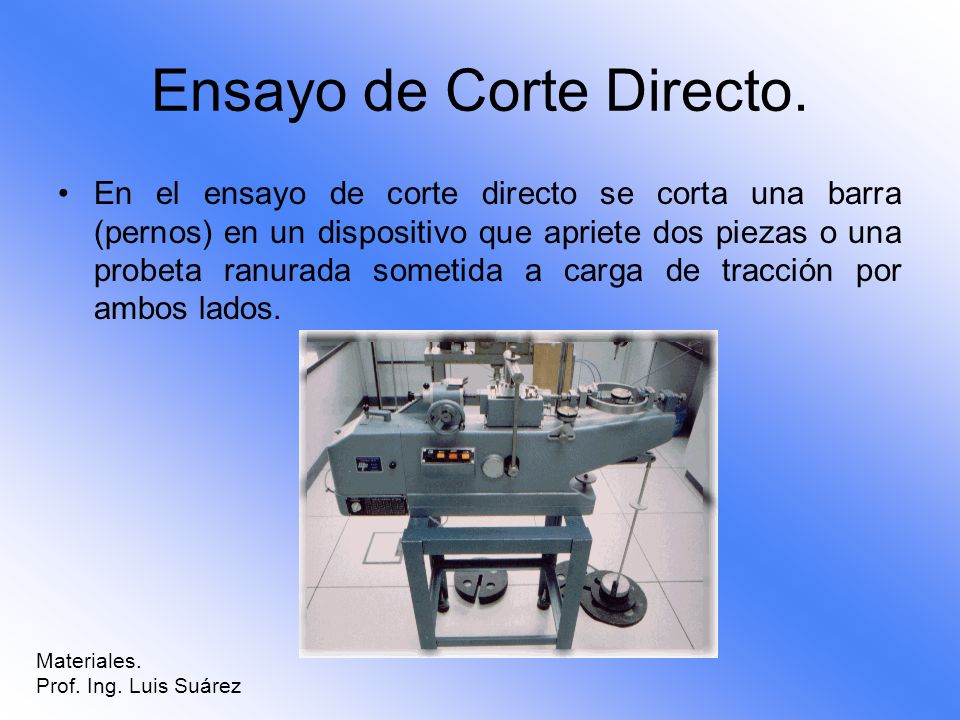 Ensayo de Corte Directo.

• En el ensayo de corte directo se corta una barra (pernos) en un dispositivo que apriete dos piezas o una probeta ranurada sometida a carga de tracción por ambos lados.

Materiales.
Prof. Ing. Luis Suárez